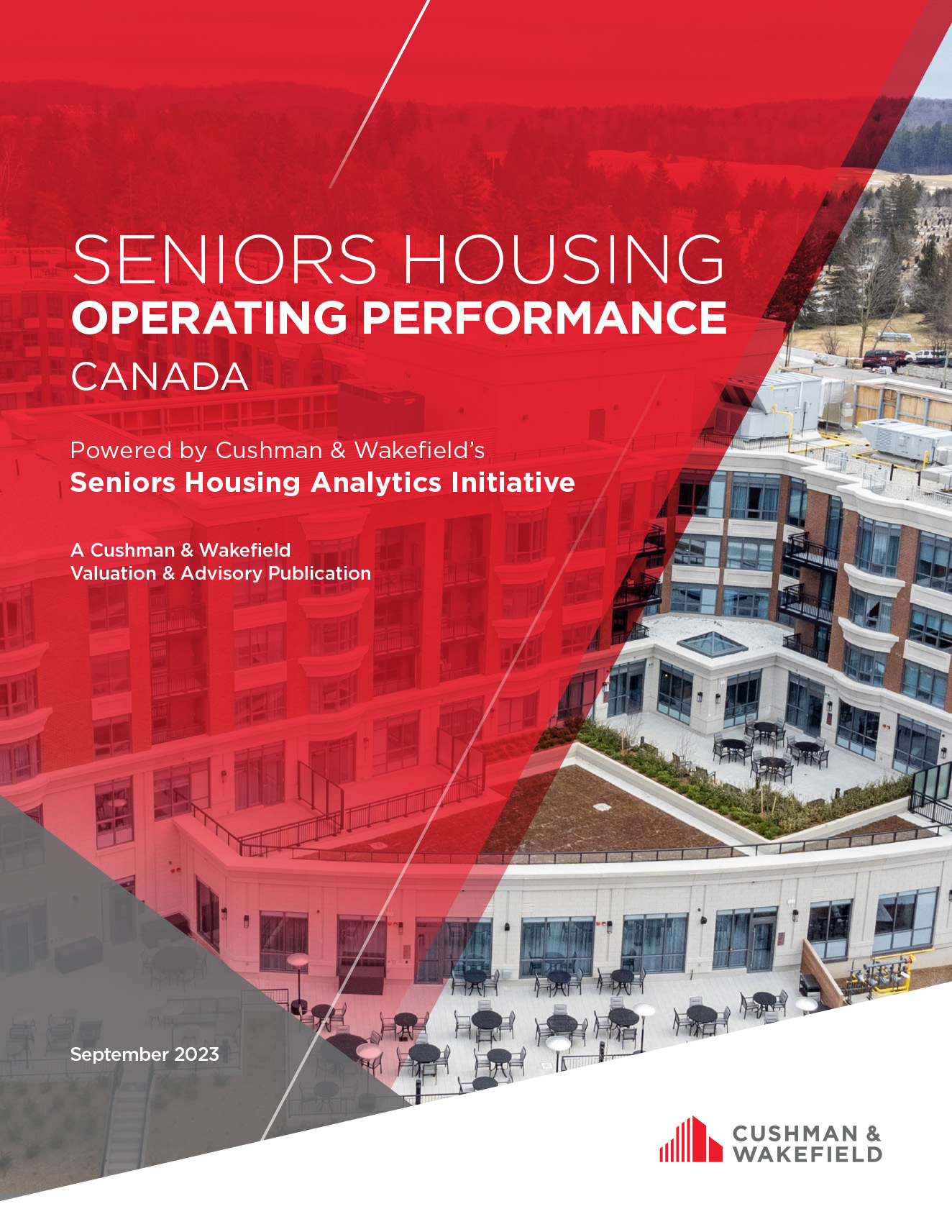 SENIORS HOUSING
OPERATING PERFORMANCE
CANADA

Powered by Cushman & Wakefield's
Seniors Housing Analytics Initiative

A Cushman & Wakefield
Valuation & Advisory Publication

September 2023

CUSHMAN &
WAKEFIELD